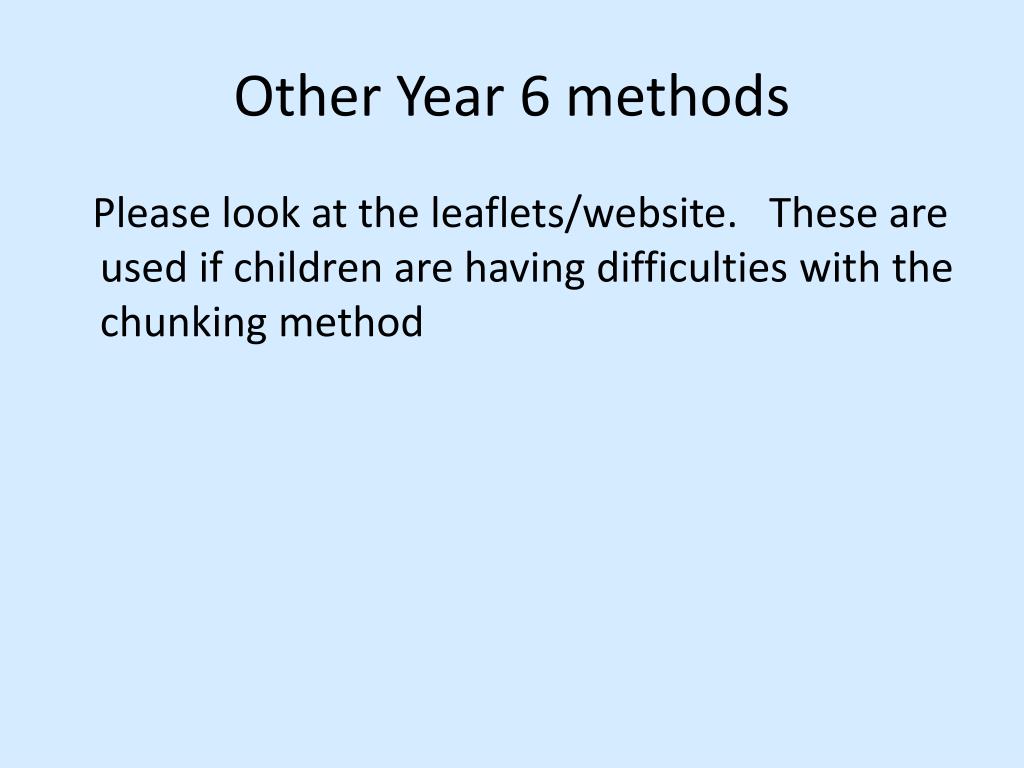 Other Year 6 methods

Please look at the leaflets/website. These are used if children are having difficulties with the chunking method